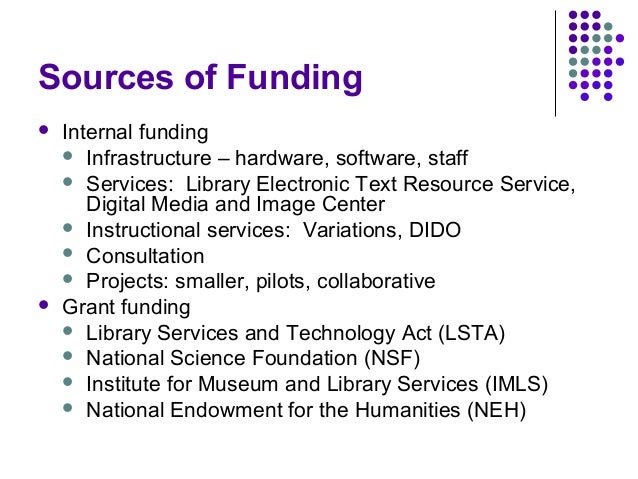 Sources of Funding

- Internal funding
  - Infrastructure – hardware, software, staff
  - Services: Library Electronic Text Resource Service, Digital Media and Image Center
  - Instructional services: Variations, DIDO
  - Consultation
  - Projects: smaller, pilots, collaborative
- Grant funding
  - Library Services and Technology Act (LSTA)
  - National Science Foundation (NSF)
  - Institute for Museum and Library Services (IMLS)
  - National Endowment for the Humanities (NEH)